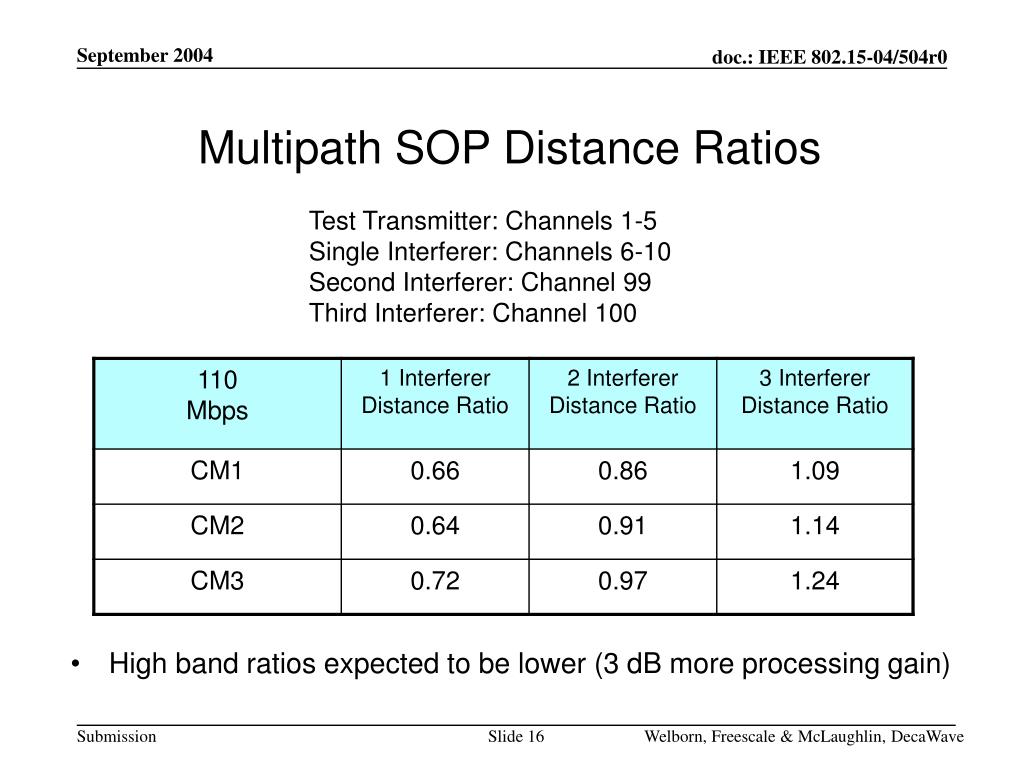 September 2004

doc.: IEEE 802.15-04/504r0

Multipath SOP Distance Ratios

Test Transmitter: Channels 1-5
Single Interferer: Channels 6-10
Second Interferer: Channel 99
Third Interferer: Channel 100

| 110 Mbps | 1 Interferer Distance Ratio | 2 Interferer Distance Ratio | 3 Interferer Distance Ratio |
|---|---|---|---|
| CM1 | 0.66 | 0.86 | 1.09 |
| CM2 | 0.64 | 0.91 | 1.14 |
| CM3 | 0.72 | 0.97 | 1.24 |

• High band ratios expected to be lower (3 dB more processing gain)

Submission

Slide 16

Welborn, Freescale & McLaughlin, DecaWave